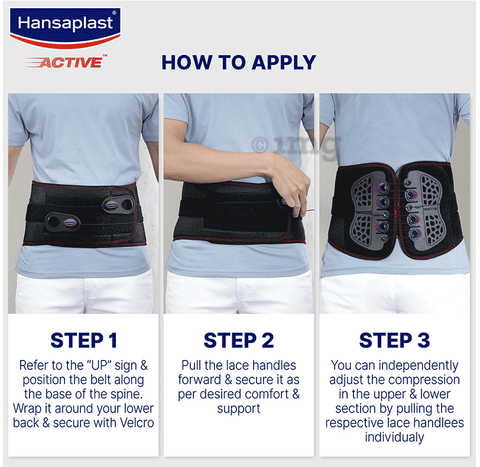 Hansaplast®
ACTIVE™

HOW TO APPLY

© 1mg

STEP 1
Refer to the "UP" sign & position the belt along the base of the spine. Wrap it around your lower back & secure with Velcro

STEP 2
Pull the lace handles forward & secure it as per desired comfort & support

STEP 3
You can independently adjust the compression in the upper & lower section by pulling the respective lace handlees individualy